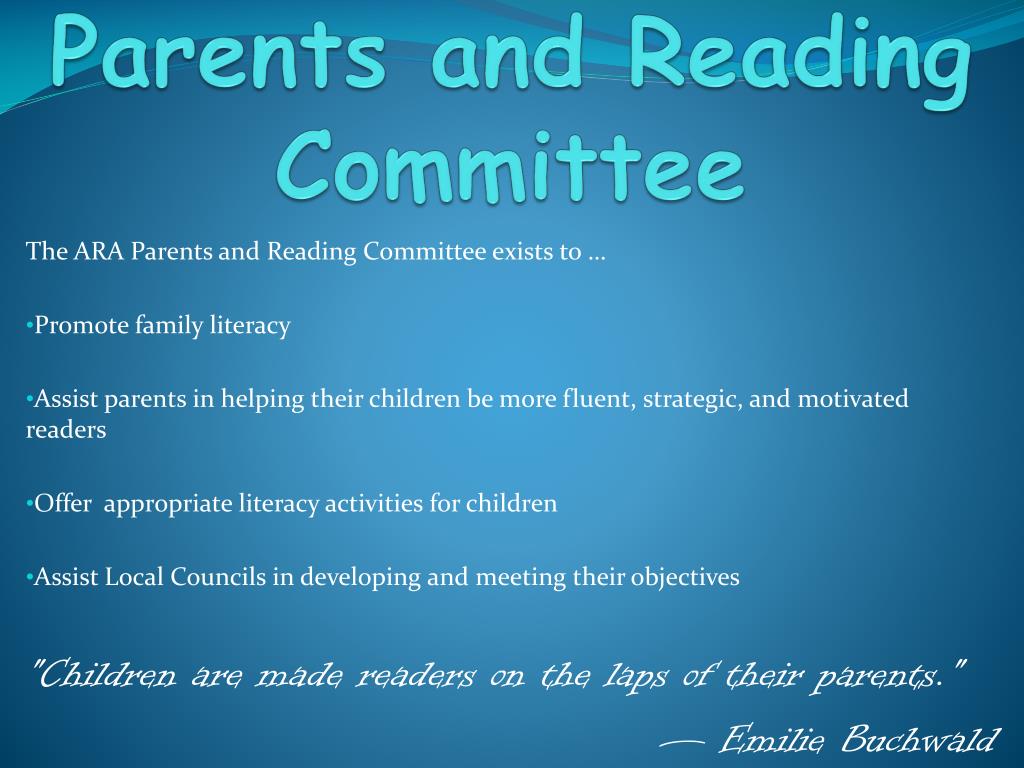 Parents and Reading Committee

The ARA Parents and Reading Committee exists to …

•Promote family literacy

•Assist parents in helping their children be more fluent, strategic, and motivated readers

•Offer appropriate literacy activities for children

•Assist Local Councils in developing and meeting their objectives

"Children are made readers on the laps of their parents."

— Emilie Buchwald